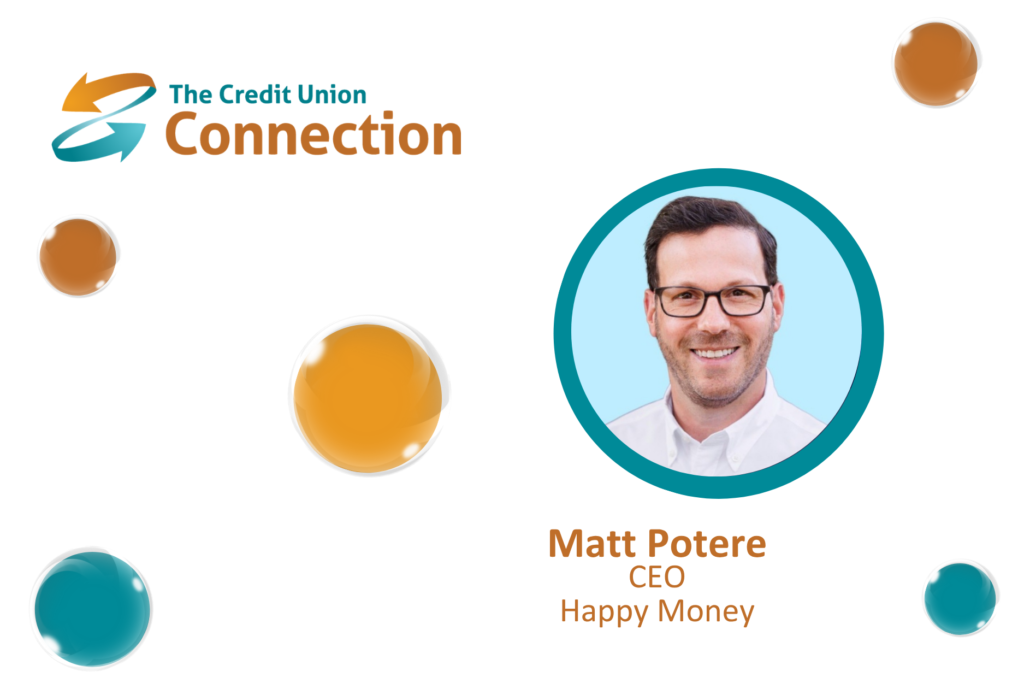 The Credit Union
Connection

Matt Potere
CEO
Happy Money